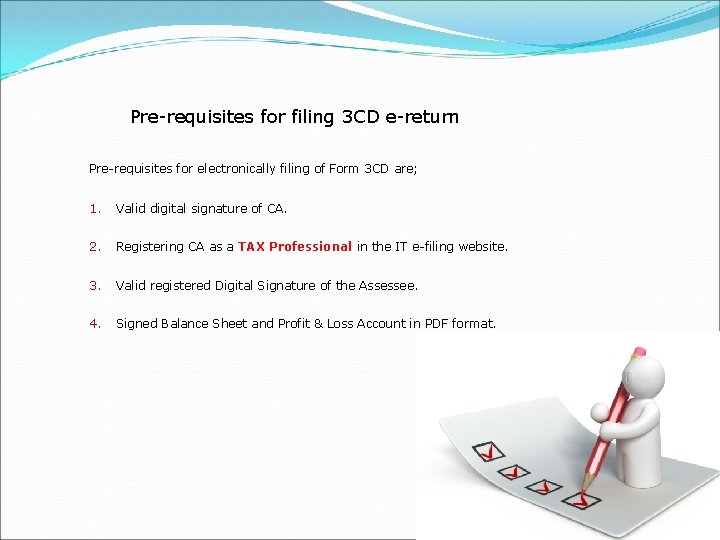 Pre-requisites for filing 3CD e-return

Pre-requisites for electronically filing of Form 3CD are;

1. Valid digital signature of CA.

2. Registering CA as a TAX Professional in the IT e-filing website.

3. Valid registered Digital Signature of the Assessee.

4. Signed Balance Sheet and Profit & Loss Account in PDF format.